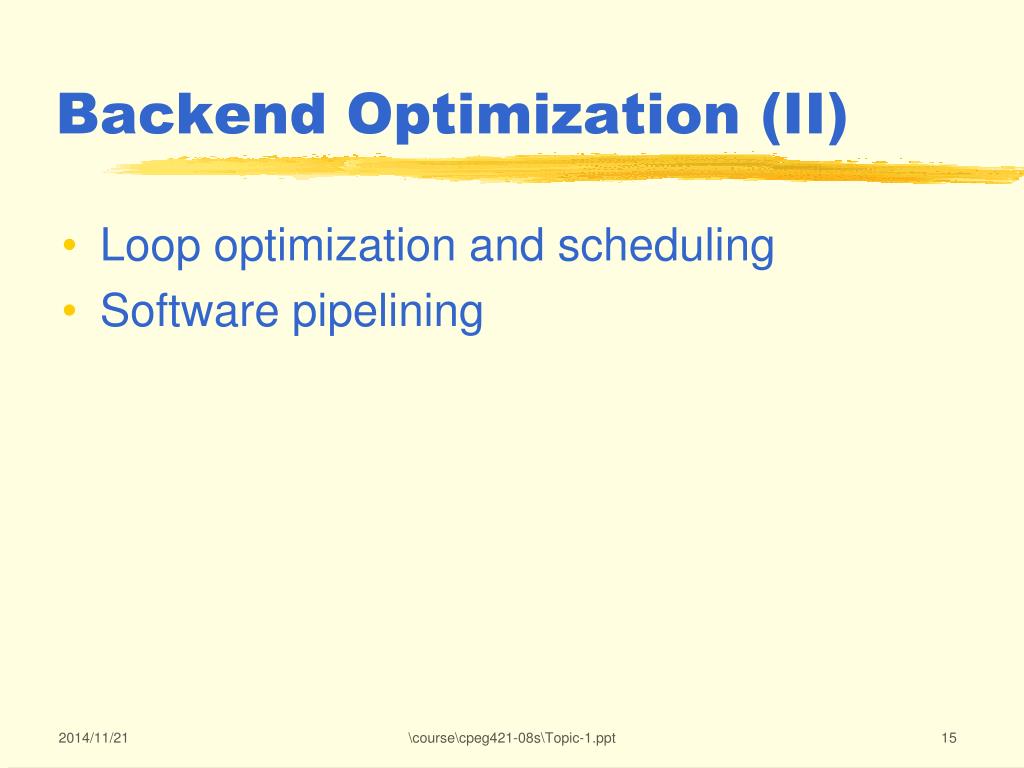 Backend Optimization (II)

• Loop optimization and scheduling
• Software pipelining

2014/11/21

\course\cpeg421-08s\Topic-1.ppt

15